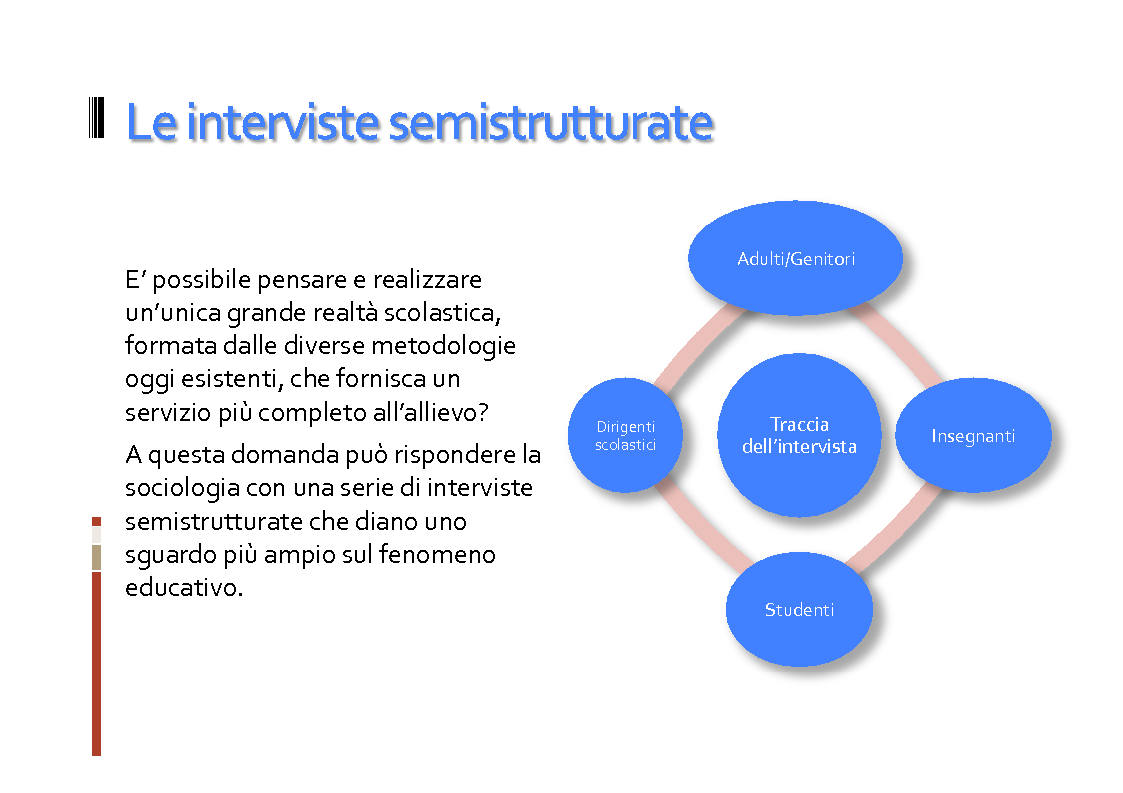 Le interviste semistrutturate

E’ possibile pensare e realizzare un’unica grande realtà scolastica, formata dalle diverse metodologie oggi esistenti, che fornisca un servizio più completo all’allievo?

A questa domanda può rispondere la sociologia con una serie di interviste semistrutturate che diano uno sguardo più ampio sul fenomeno educativo.

Adulti/Genitori

Dirigenti scolastici

Traccia dell’intervista

Insegnanti

Studenti